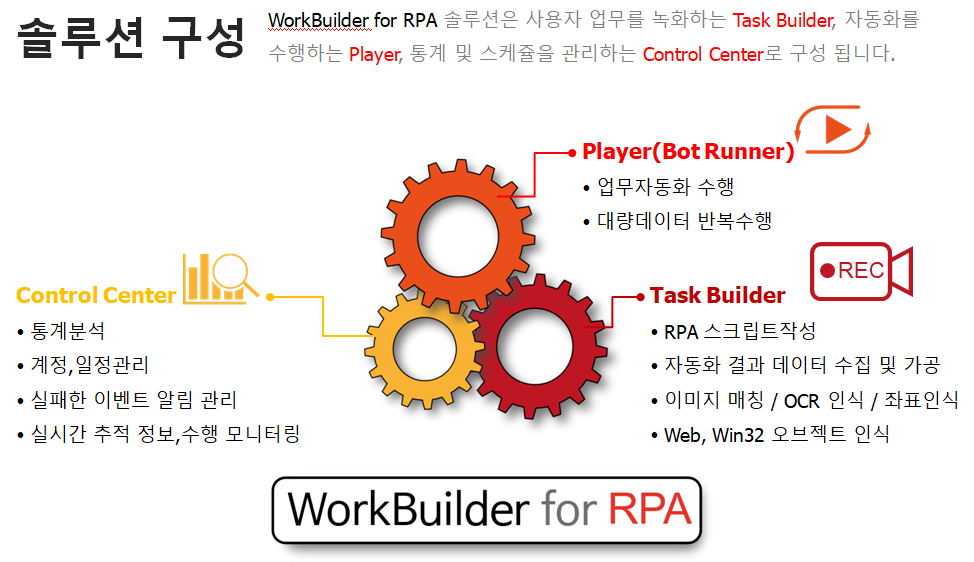 솔루션 구성

WorkBuilder for RPA 솔루션은 사용자 업무를 녹화하는 Task Builder, 자동화를 수행하는 Player, 통계 및 스케쥴을 관리하는 Control Center로 구성 됩니다.

Player(Bot Runner)
• 업무자동화 수행
• 대량데이터 반복수행

Control Center
• 통계분석
• 계정,일정관리
• 실패한 이벤트 알림 관리
• 실시간 추적 정보,수행 모니터링

REC

Task Builder
• RPA 스크립트작성
• 자동화 결과 데이터 수집 및 가공
• 이미지 매칭 / OCR 인식 / 좌표인식
• Web, Win32 오브젝트 인식

WorkBuilder for RPA